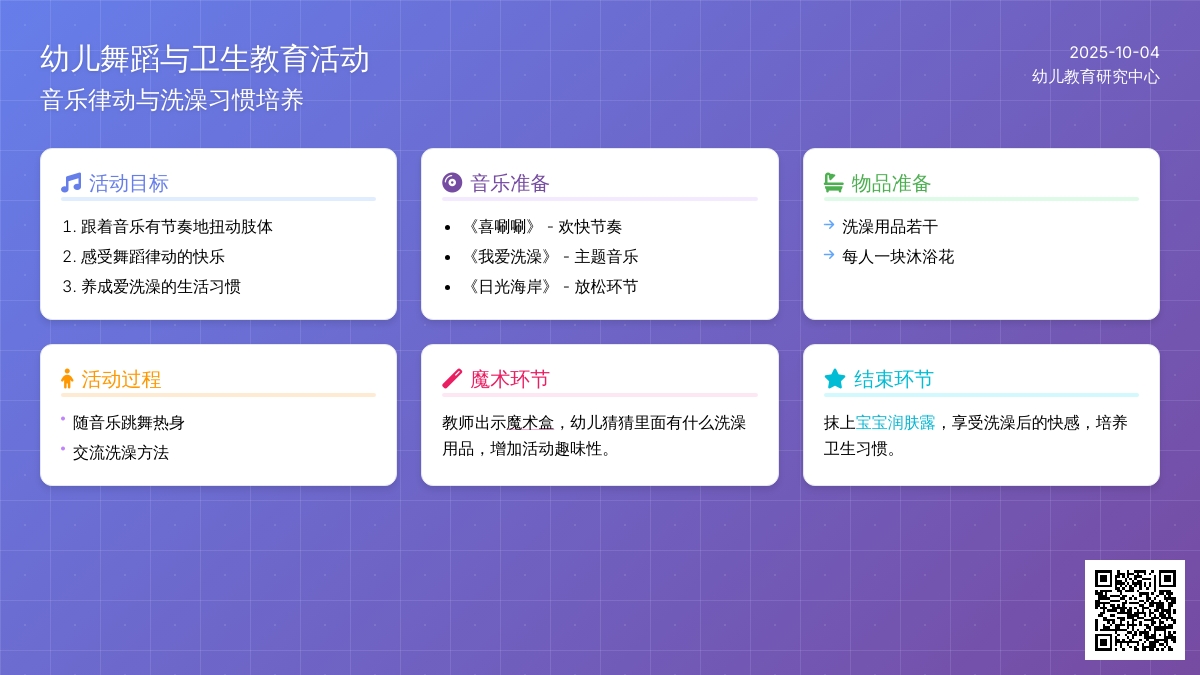 幼儿舞蹈与卫生教育活动
音乐律动与洗澡习惯培养

2025-10-04
幼儿教育研究中心

活动目标
1. 跟着音乐有节奏地扭动肢体
2. 感受舞蹈律动的快乐
3. 养成爱洗澡的生活习惯

音乐准备
• 《喜唰唰》 - 欢快节奏
• 《我爱洗澡》 - 主题音乐
• 《日光海岸》 - 放松环节

物品准备
→ 洗澡用品若干
→ 每人一块沐浴花

活动过程
• 随音乐跳舞热身
• 交流洗澡方法

魔术环节
教师出示魔术盒，幼儿猜猜里面有什么洗澡用品，增加活动趣味性。

结束环节
抹上宝宝润肤露，享受洗澡后的快感，培养卫生习惯。